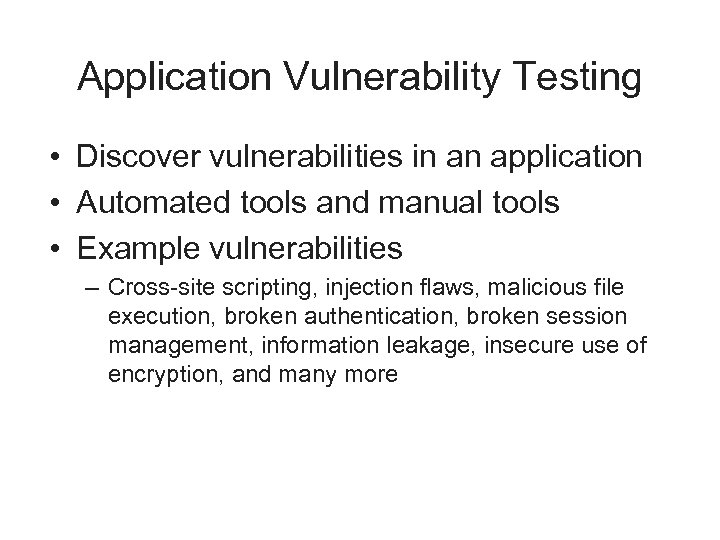 Application Vulnerability Testing

• Discover vulnerabilities in an application
• Automated tools and manual tools
• Example vulnerabilities
– Cross-site scripting, injection flaws, malicious file execution, broken authentication, broken session management, information leakage, insecure use of encryption, and many more